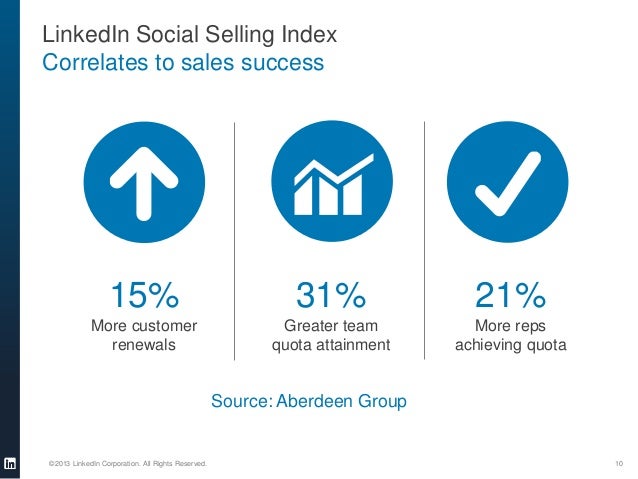 LinkedIn Social Selling Index
Correlates to sales success

15%
More customer renewals

31%
Greater team quota attainment

21%
More reps achieving quota

Source: Aberdeen Group

in

©2013 LinkedIn Corporation. All Rights Reserved.

10